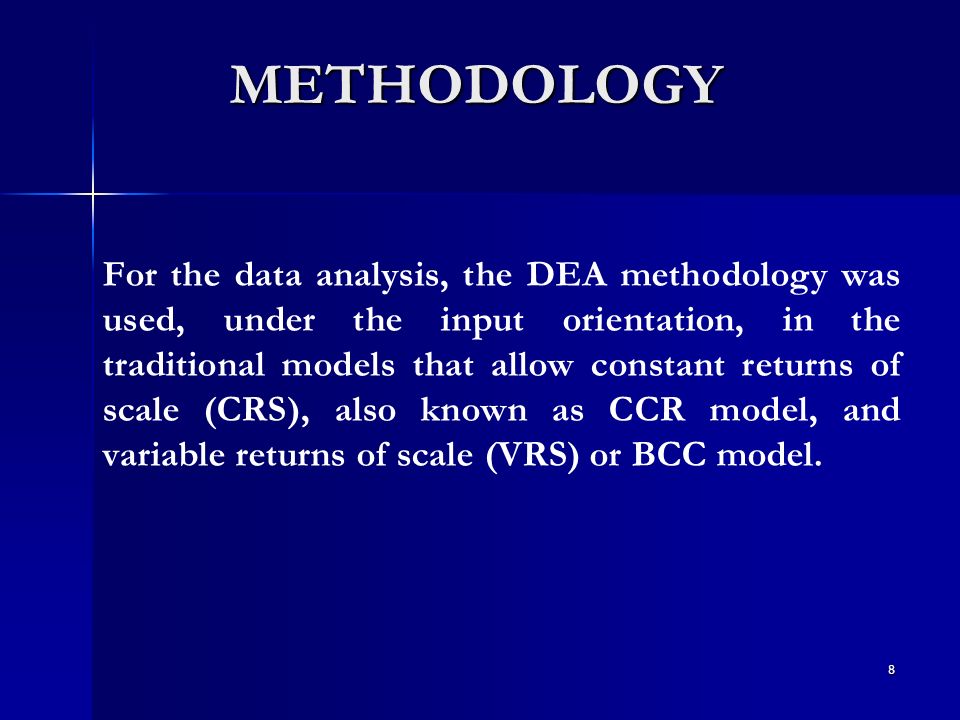 METHODOLOGY

For the data analysis, the DEA methodology was used, under the input orientation, in the traditional models that allow constant returns of scale (CRS), also known as CCR model, and variable returns of scale (VRS) or BCC model.

8